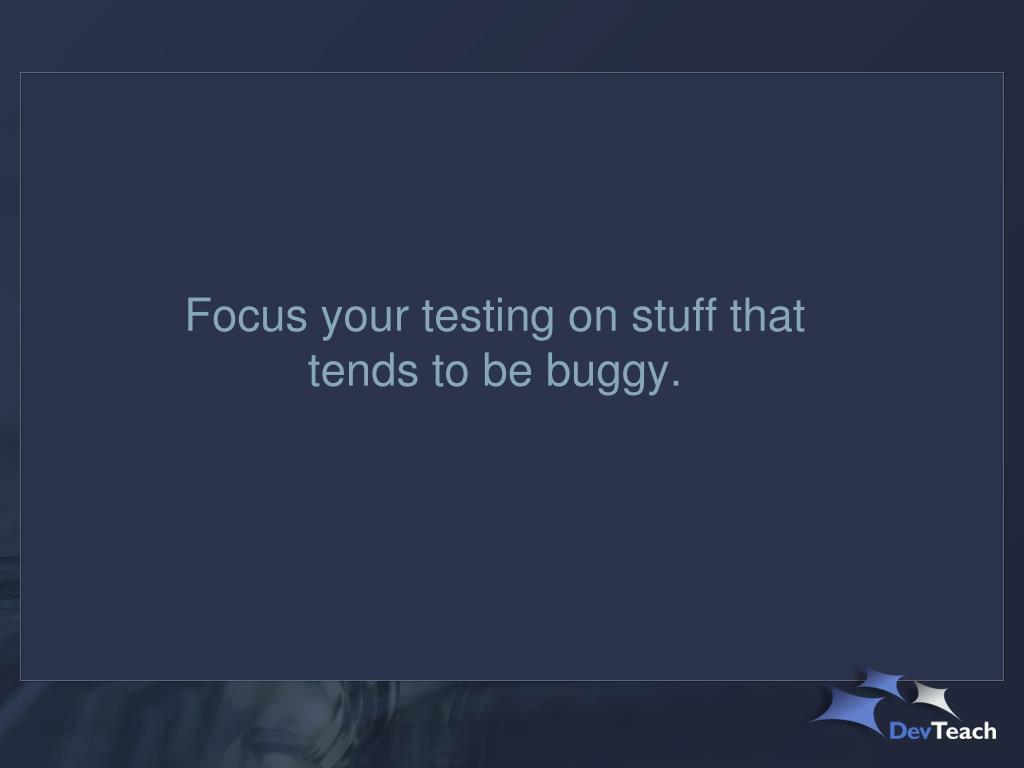 Focus your testing on stuff that tends to be buggy.

DevTeach